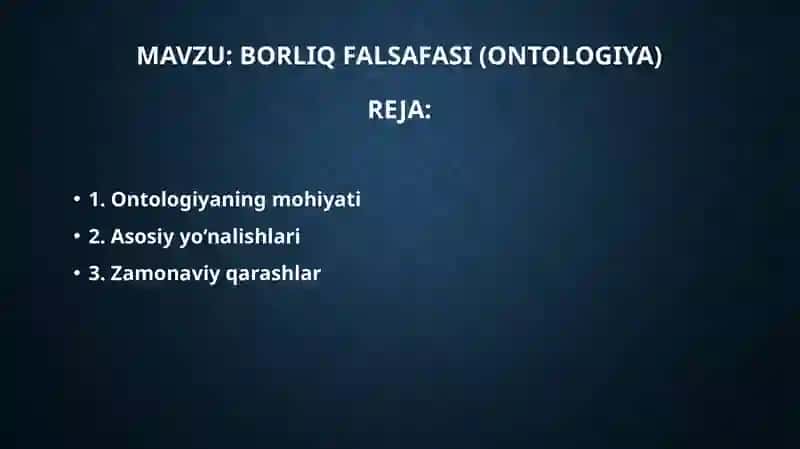 MAVZU: BORLIQ FALSAFASI (ONTOLOGIYA)

REJA:

• 1. Ontologiyaning mohiyati
• 2. Asosiy yo'nalishlari
• 3. Zamonaviy qarashlar